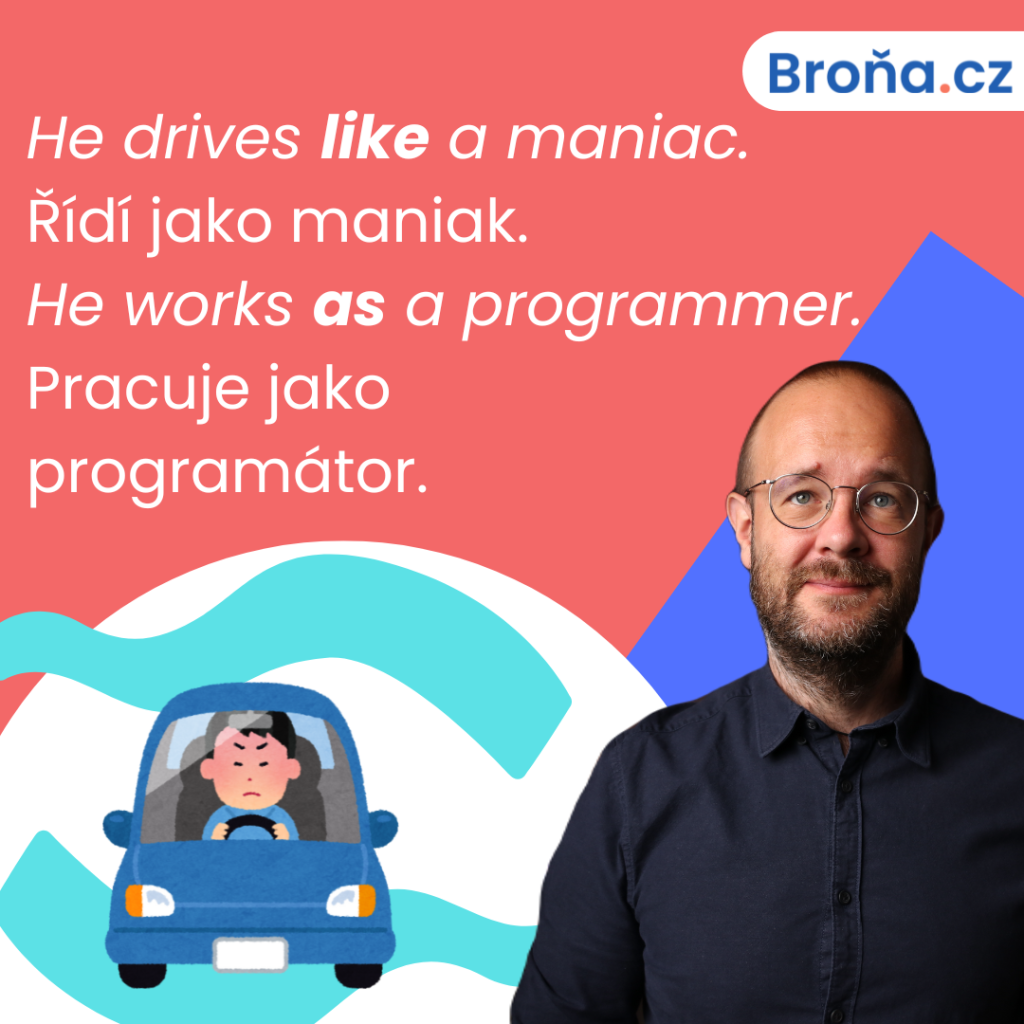 Broňa.cz

He drives like a maniac.
Řídí jako maniak.
He works as a programmer.
Pracuje jako programátor.